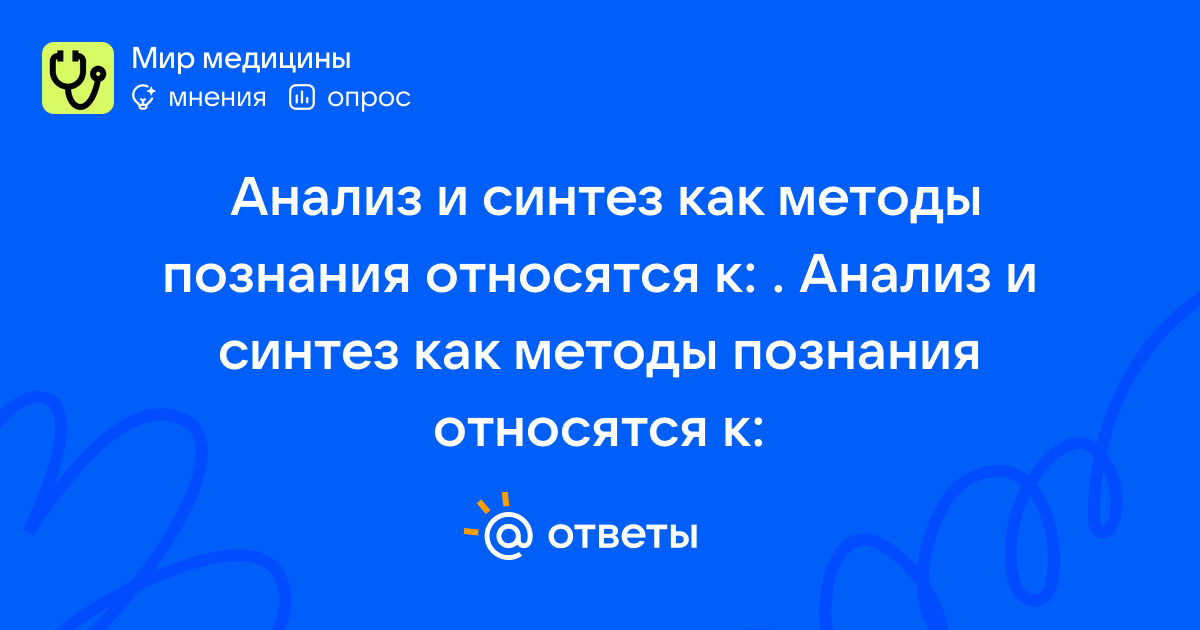 Мир медицины
мнения опрос

Анализ и синтез как методы познания относятся к: . Анализ и синтез как методы познания относятся к:

@ ответы